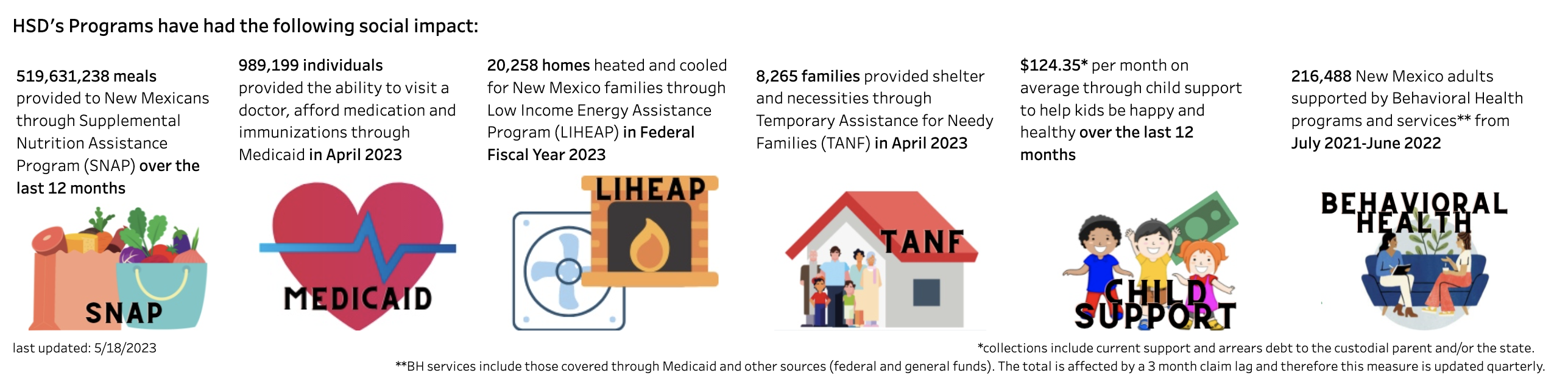 HSD's Programs have had the following social impact:

519,631,238 meals provided to New Mexicans through Supplemental Nutrition Assistance Program (SNAP) over the last 12 months

SNAP

989,199 individuals provided the ability to visit a doctor, afford medication and immunizations through Medicaid in April 2023

MEDICAID

20,258 homes heated and cooled for New Mexico families through Low Income Energy Assistance Program (LIHEAP) in Federal Fiscal Year 2023

LIHEAP

8,265 families provided shelter and necessities through Temporary Assistance for Needy Families (TANF) in April 2023

TANF

$124.35* per month on average through child support to help kids be happy and healthy over the last 12 months

CHILD SUPPORT

216,488 New Mexico adults supported by Behavioral Health programs and services** from July 2021-June 2022

BEHAVIORAL HEALTH

last updated: 5/18/2023

*collections include current support and arrears debt to the custodial parent and/or the state.

**BH services include those covered through Medicaid and other sources (federal and general funds). The total is affected by a 3 month claim lag and therefore this measure is updated quarterly.